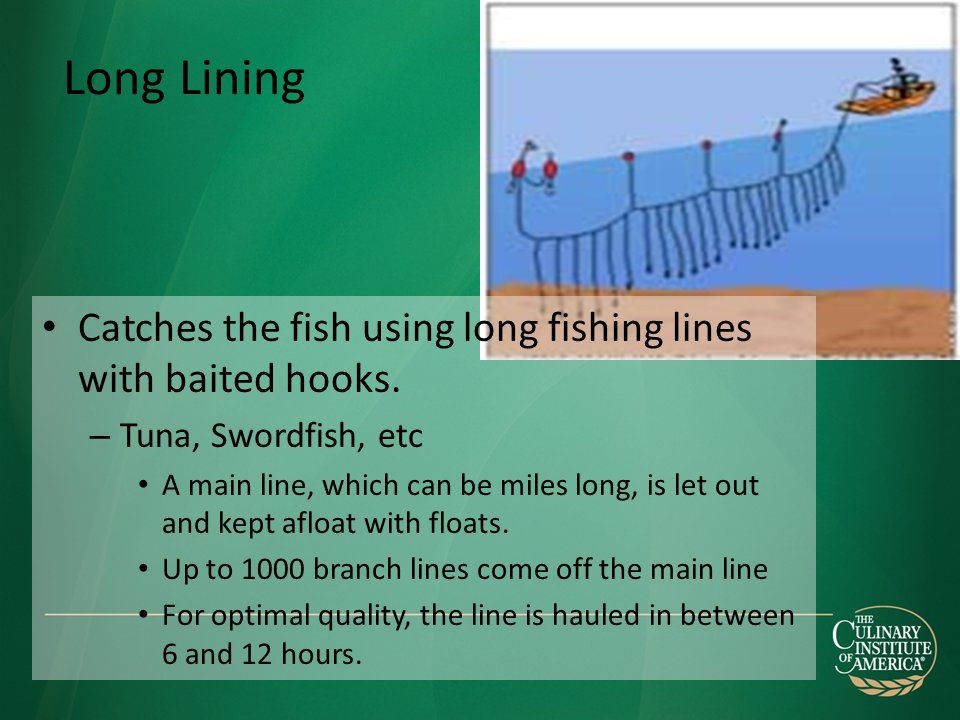 Long Lining

• Catches the fish using long fishing lines with baited hooks.

– Tuna, Swordfish, etc

• A main line, which can be miles long, is let out and kept afloat with floats.

• Up to 1000 branch lines come off the main line

• For optimal quality, the line is hauled in between 6 and 12 hours.

THE CULINARY INSTITUTE OF AMERICA®